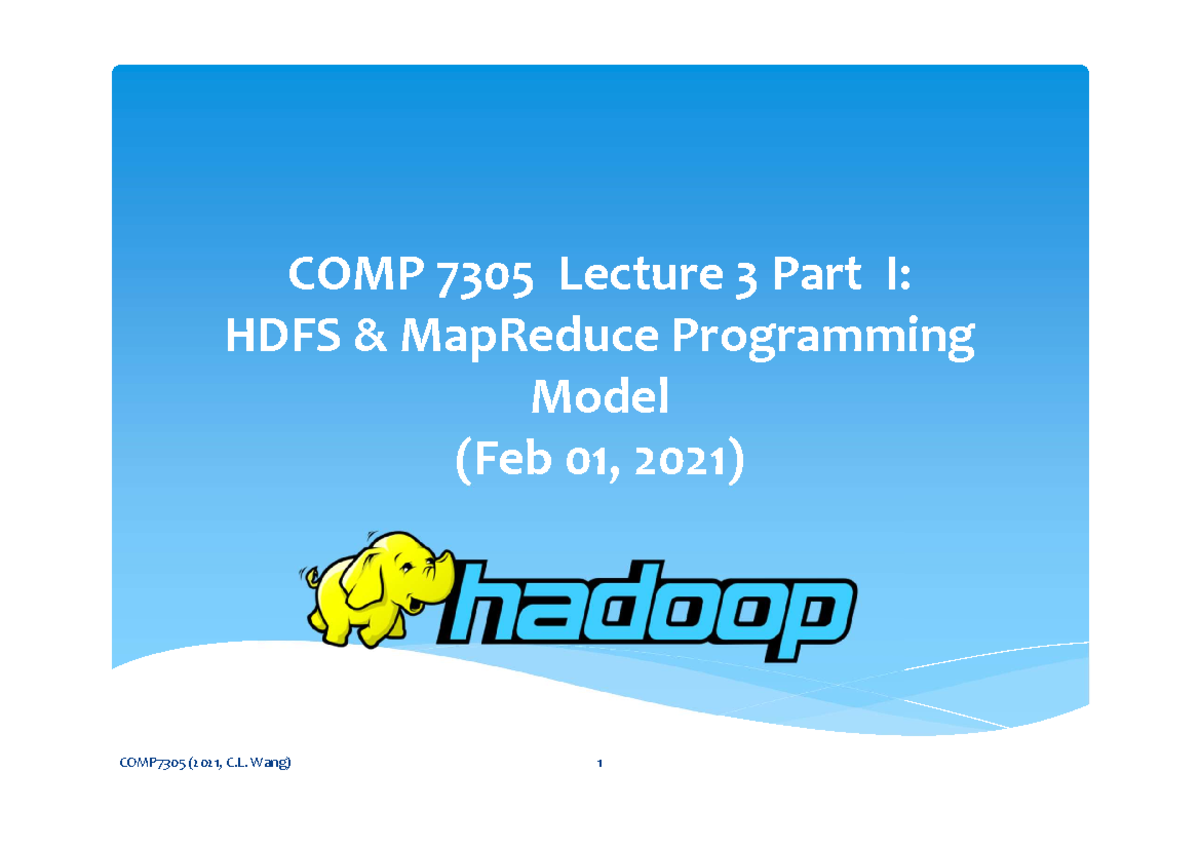 COMP 7305 Lecture 3 Part I:
HDFS & MapReduce Programming Model
(Feb 01, 2021)

hadoop

COMP7305 (2021, C.L. Wang)

1